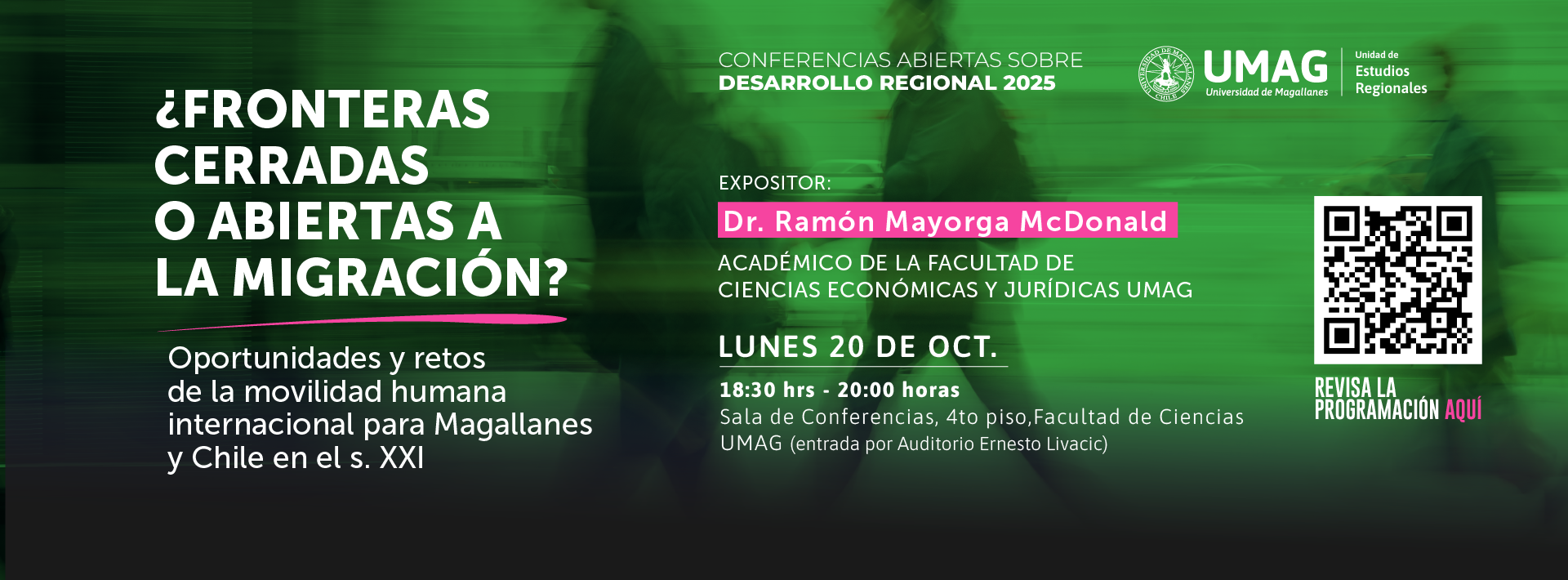 ¿FRONTERAS CERRADAS O ABIERTAS A LA MIGRACIÓN?

Oportunidades y retos de la movilidad humana internacional para Magallanes y Chile en el s. XXI

CONFERENCIAS ABIERTAS SOBRE
DESARROLLO REGIONAL 2025

UNIVERSIDAD DE MAGALLANES CHILE

UMAG
Universidad de Magallanes

Unidad de
Estudios
Regionales

EXPOSITOR:
Dr. Ramón Mayorga McDonald
ACADÉMICO DE LA FACULTAD DE CIENCIAS ECONÓMICAS Y JURÍDICAS UMAG

LUNES 20 DE OCT.
18:30 hrs - 20:00 horas
Sala de Conferencias, 4to piso,Facultad de Ciencias UMAG (entrada por Auditorio Ernesto Livacic)

REVISA LA
PROGRAMACIÓN AQUÍ